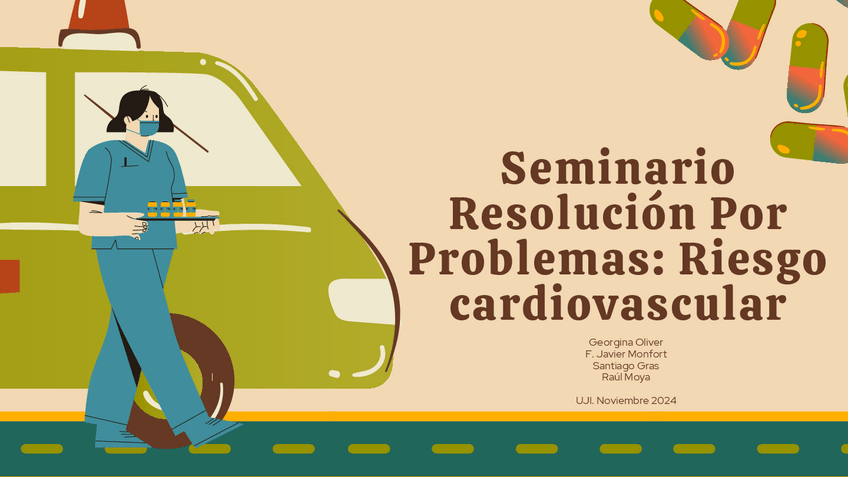 Seminario Resolución Por Problemas: Riesgo cardiovascular

Georgina Oliver
F. Javier Monfort
Santiago Gras
Raúl Moya

UJI. Noviembre 2024